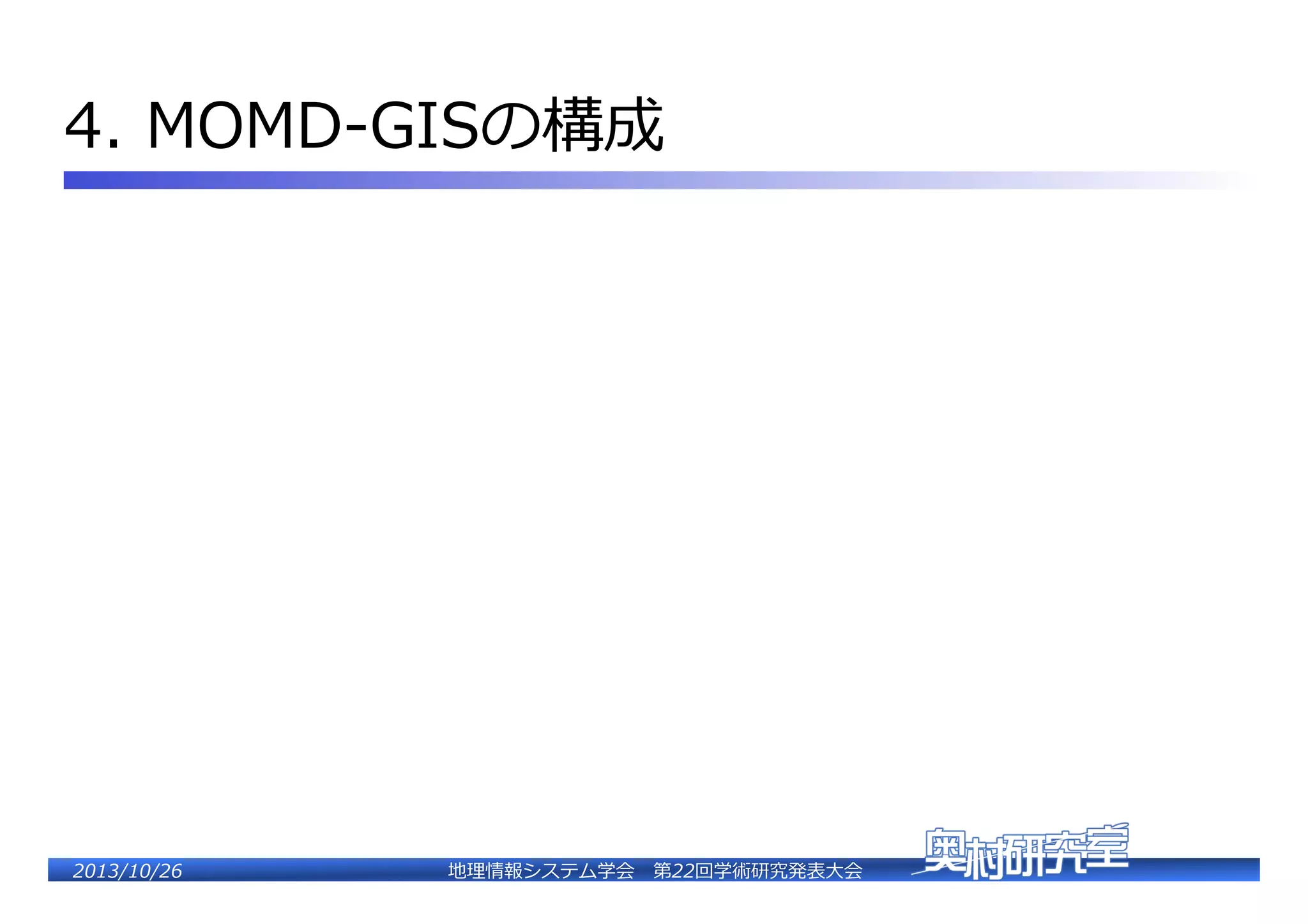 4. MOMD-GISの構成

2013/10/26　地理情報システム学会　第22回学術研究発表大会　奥村研究室